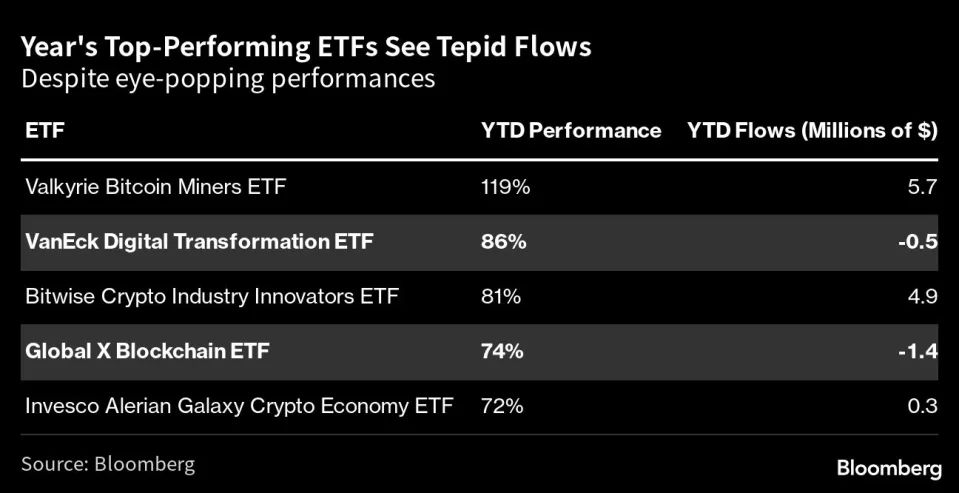 Year's Top-Performing ETFs See Tepid Flows
Despite eye-popping performances

| ETF | YTD Performance | YTD Flows (Millions of $) |
|---|---|---|
| Valkyrie Bitcoin Miners ETF | 119% | 5.7 |
| VanEck Digital Transformation ETF | 86% | -0.5 |
| Bitwise Crypto Industry Innovators ETF | 81% | 4.9 |
| Global X Blockchain ETF | 74% | -1.4 |
| Invesco Alerian Galaxy Crypto Economy ETF | 72% | 0.3 |

Source: Bloomberg

Bloomberg